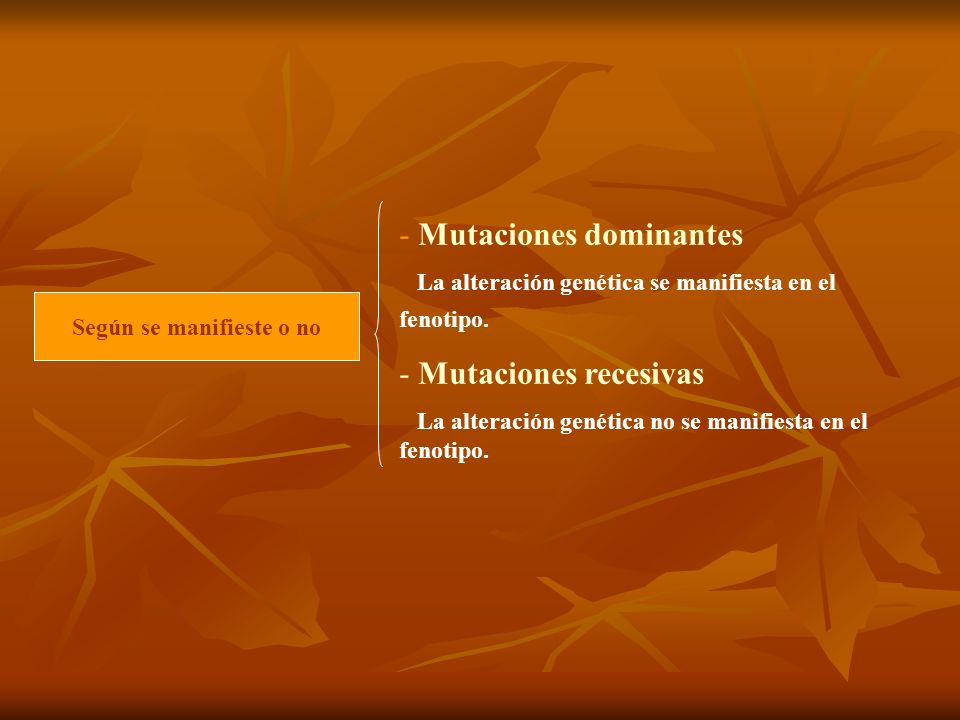 Según se manifieste o no

- Mutaciones dominantes

La alteración genética se manifiesta en el fenotipo.

- Mutaciones recesivas

La alteración genética no se manifiesta en el fenotipo.